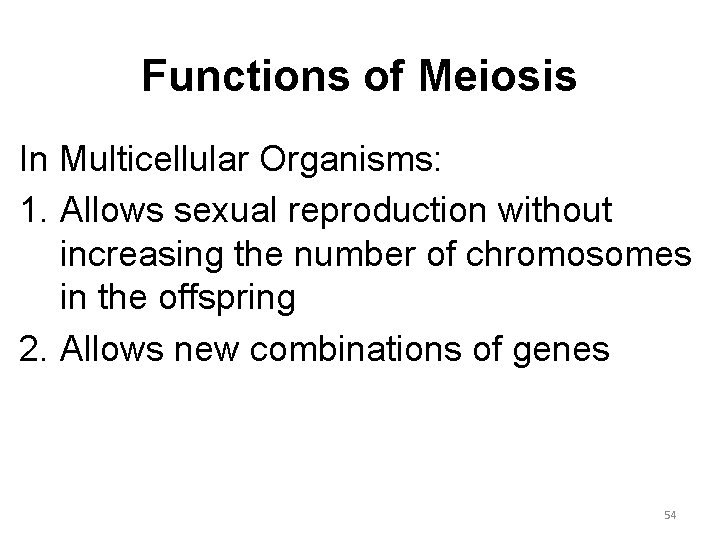 Functions of Meiosis

In Multicellular Organisms:

1. Allows sexual reproduction without increasing the number of chromosomes in the offspring

2. Allows new combinations of genes

54